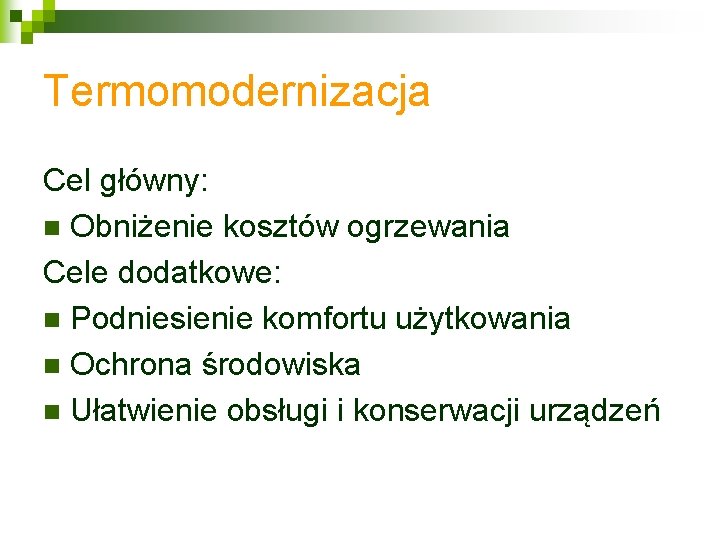 Termomodernizacja

Cel główny:
- Obniżenie kosztów ogrzewania

Cele dodatkowe:
- Podniesienie komfortu użytkowania
- Ochrona środowiska
- Ułatwienie obsługi i konserwacji urządzeń